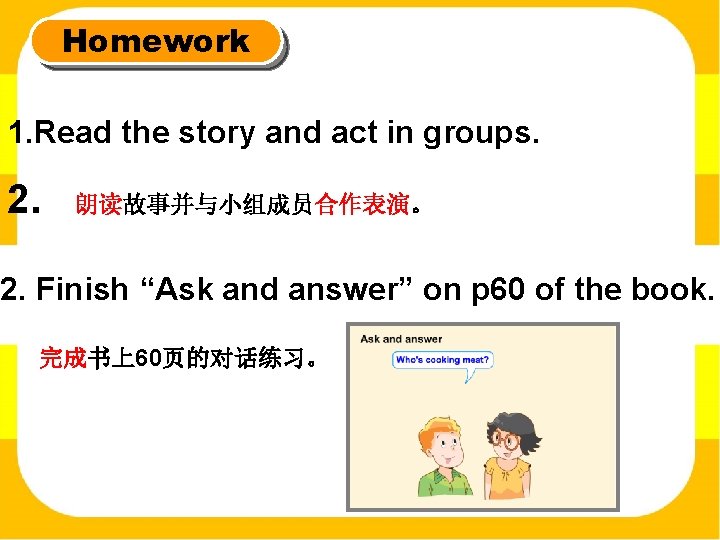 Homework

1.Read the story and act in groups.

2. 朗读故事并与小组成员合作表演。

2. Finish “Ask and answer” on p60 of the book.

完成书上60页的对话练习。

Ask and answer

Who's cooking meat?